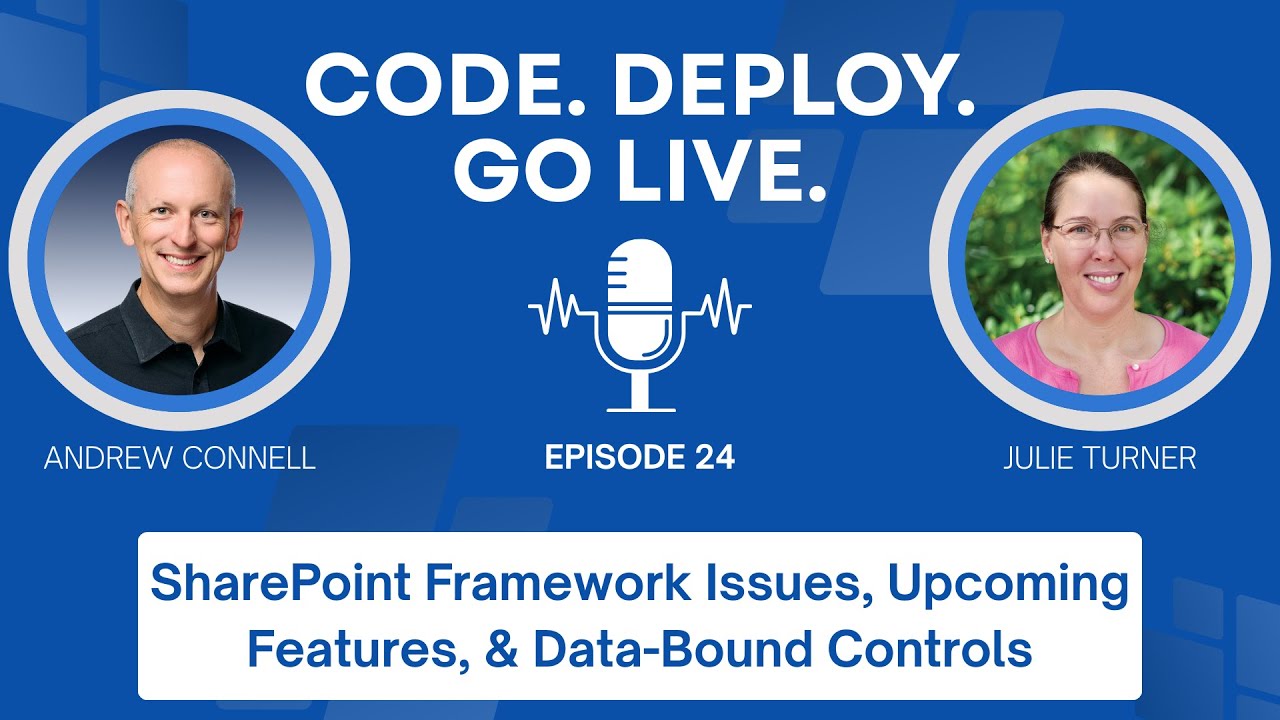 CODE. DEPLOY. GO LIVE.

ANDREW CONNELL

EPISODE 24

JULIE TURNER

SharePoint Framework Issues, Upcoming Features, & Data-Bound Controls